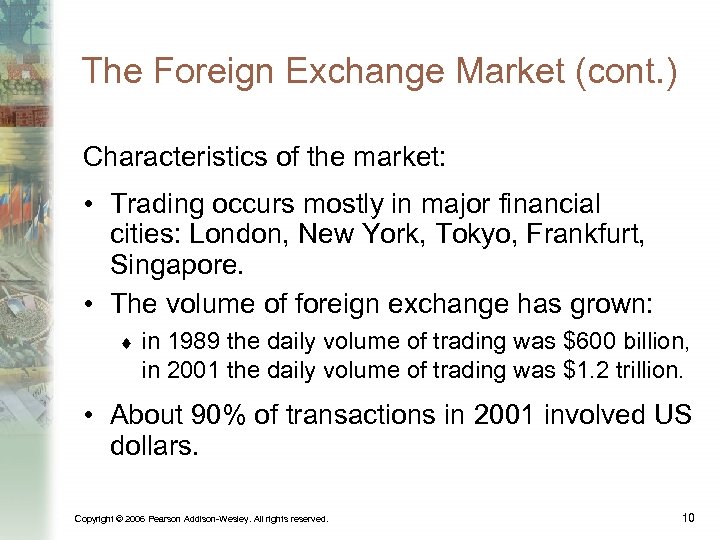 The Foreign Exchange Market (cont.)

Characteristics of the market:

• Trading occurs mostly in major financial cities: London, New York, Tokyo, Frankfurt, Singapore.

• The volume of foreign exchange has grown:

♦ in 1989 the daily volume of trading was \$600 billion, in 2001 the daily volume of trading was \$1.2 trillion.

• About 90% of transactions in 2001 involved US dollars.

Copyright © 2006 Pearson Addison-Wesley. All rights reserved.

10